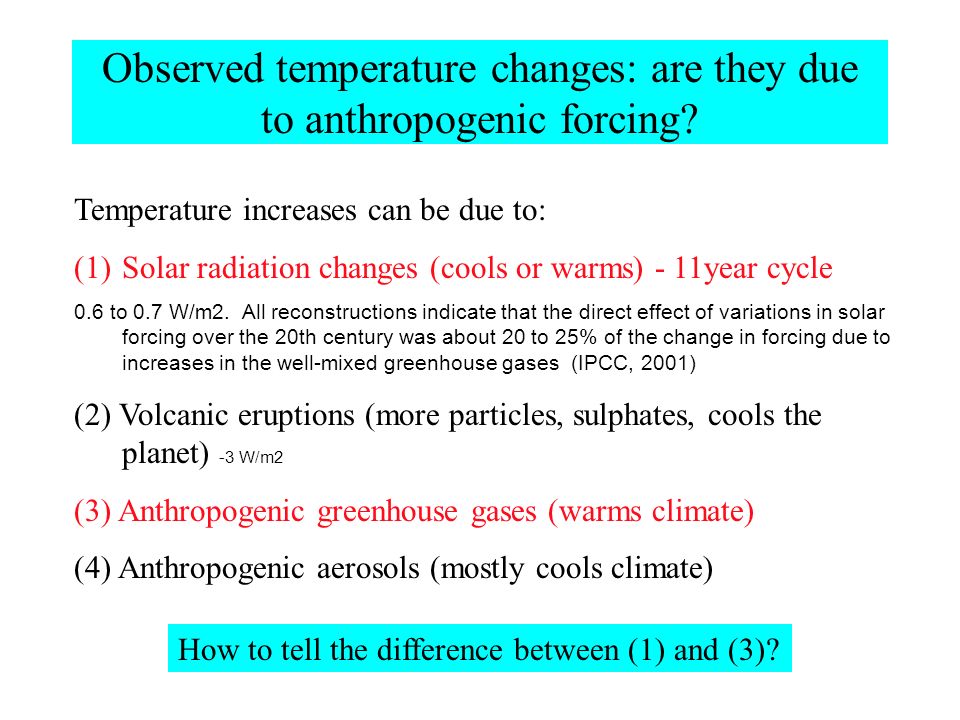 Observed temperature changes: are they due to anthropogenic forcing?

Temperature increases can be due to:

(1) Solar radiation changes (cools or warms) - 11year cycle

0.6 to 0.7 W/m2. All reconstructions indicate that the direct effect of variations in solar forcing over the 20th century was about 20 to 25% of the change in forcing due to increases in the well-mixed greenhouse gases (IPCC, 2001)

(2) Volcanic eruptions (more particles, sulphates, cools the planet) -3 W/m2

(3) Anthropogenic greenhouse gases (warms climate)

(4) Anthropogenic aerosols (mostly cools climate)

How to tell the difference between (1) and (3)?